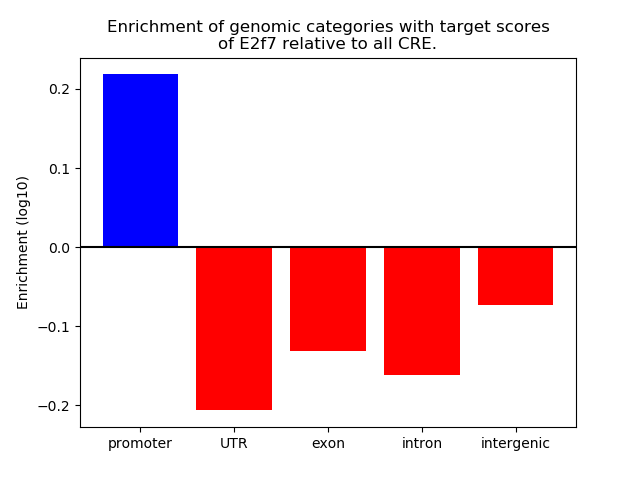 Enrichment of genomic categories with target scores of E2f7 relative to all CRE.

Enrichment (log10)

0.2
0.1
0.0
−0.1
−0.2

promoter
UTR
exon
intron
intergenic